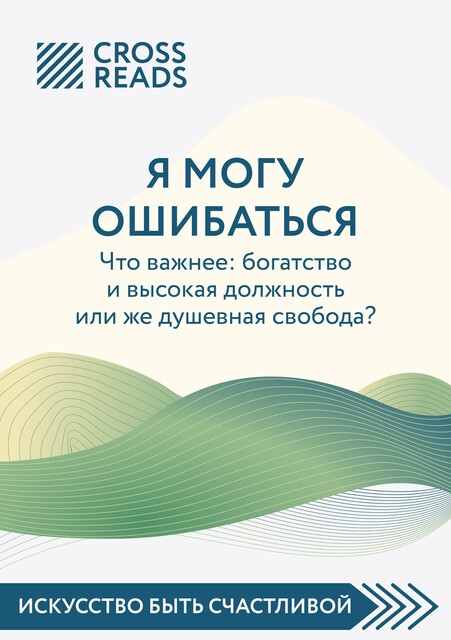 CROSS READS

Я МОГУ ОШИБАТЬСЯ

Что важнее: богатство и высокая должность или же душевная свобода?

ИСКУССТВО БЫТЬ СЧАСТЛИВОЙ